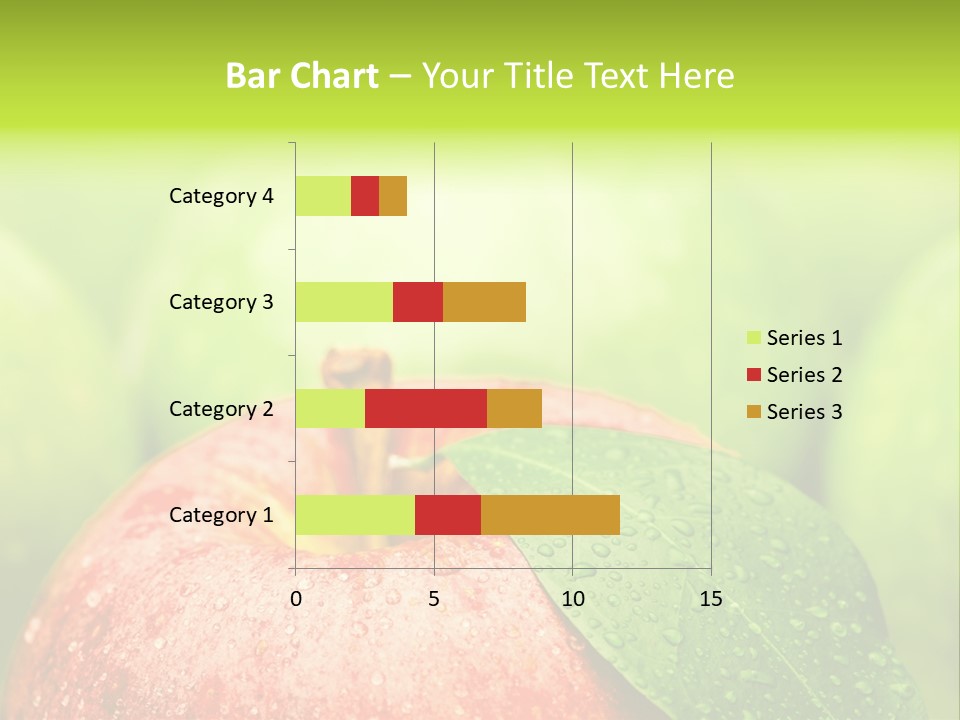 Bar Chart – Your Title Text Here

Category 4
Category 3
Category 2
Category 1

0
5
10
15

Series 1
Series 2
Series 3